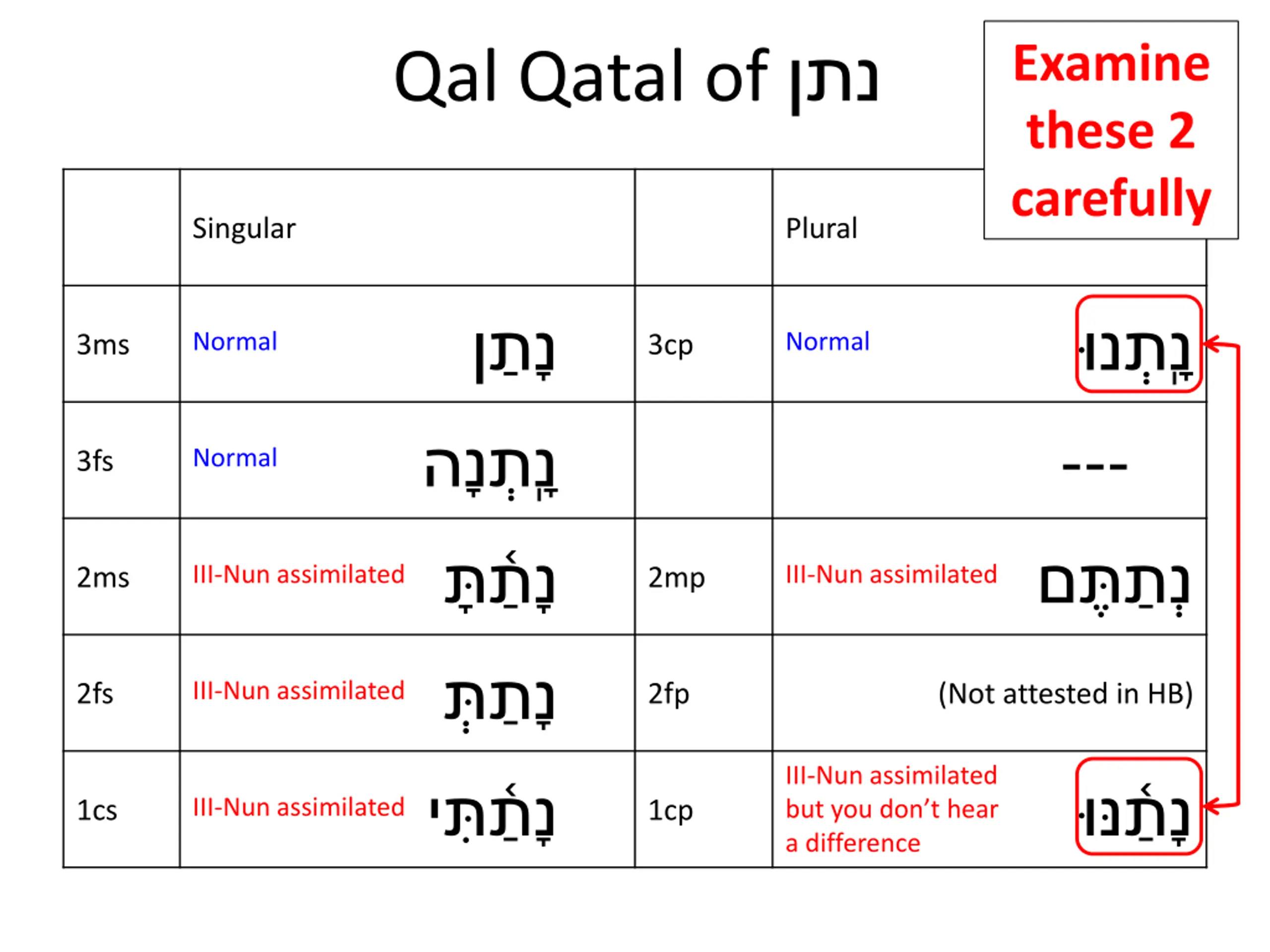 Qal Qatal of נתן

Examine these 2 carefully

| | Singular | | Plural |
|---|---|---|---|
| 3ms | Normal נָתַן | 3cp | Normal נָֽתְנוּ |
| 3fs | Normal נָֽתְנָה | | --- |
| 2ms | III-Nun assimilated נָתַ֫תָּ | 2mp | III-Nun assimilated נְתַתֶּם |
| 2fs | III-Nun assimilated נָתַתְּ | 2fp | (Not attested in HB) |
| 1cs | III-Nun assimilated נָתַ֫תִּי | 1cp | III-Nun assimilated but you don't hear a difference נָתַ֫נּוּ |